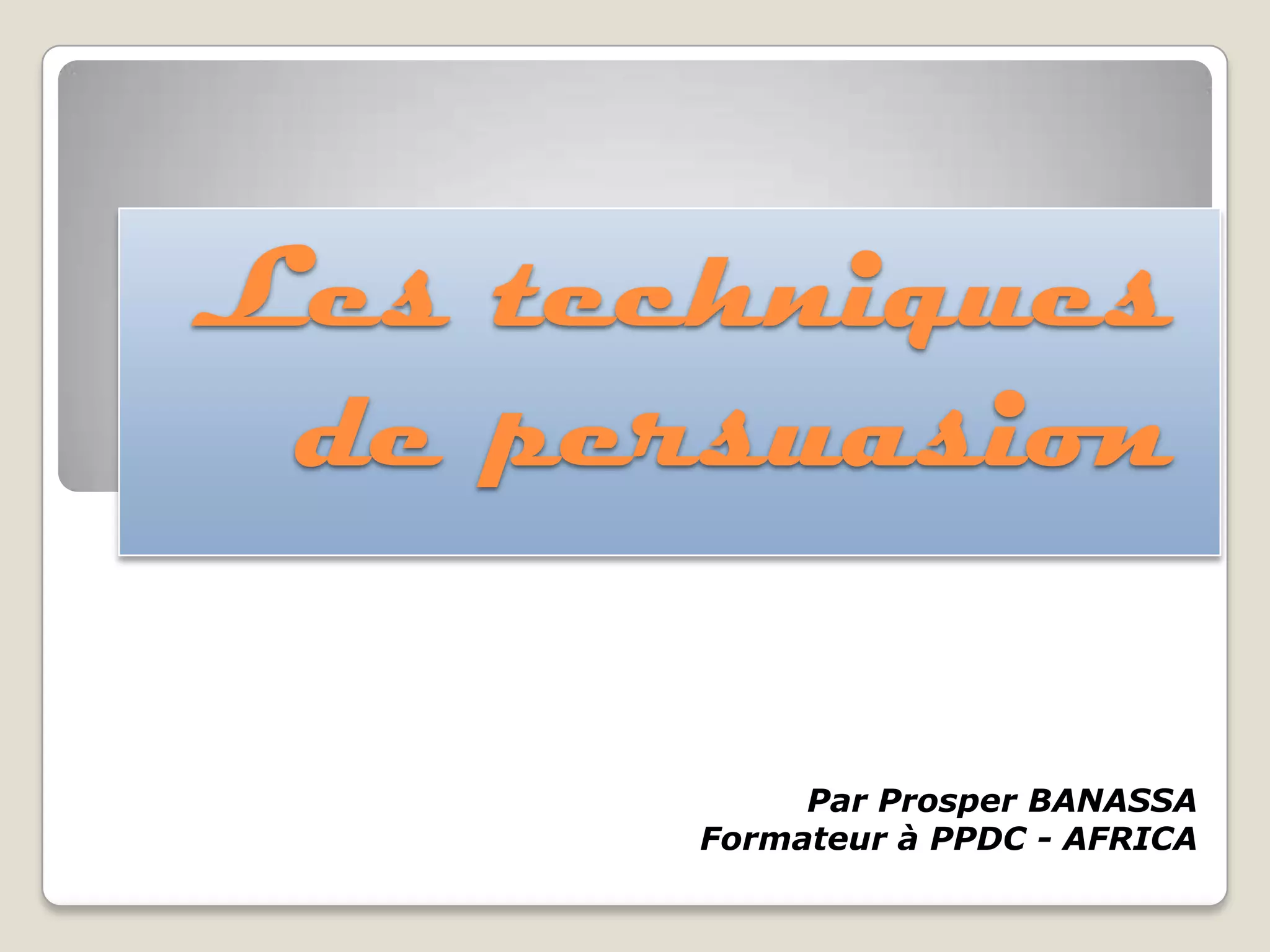 Les techniques de persuasion

Par Prosper BANASSA
Formateur à PPDC - AFRICA